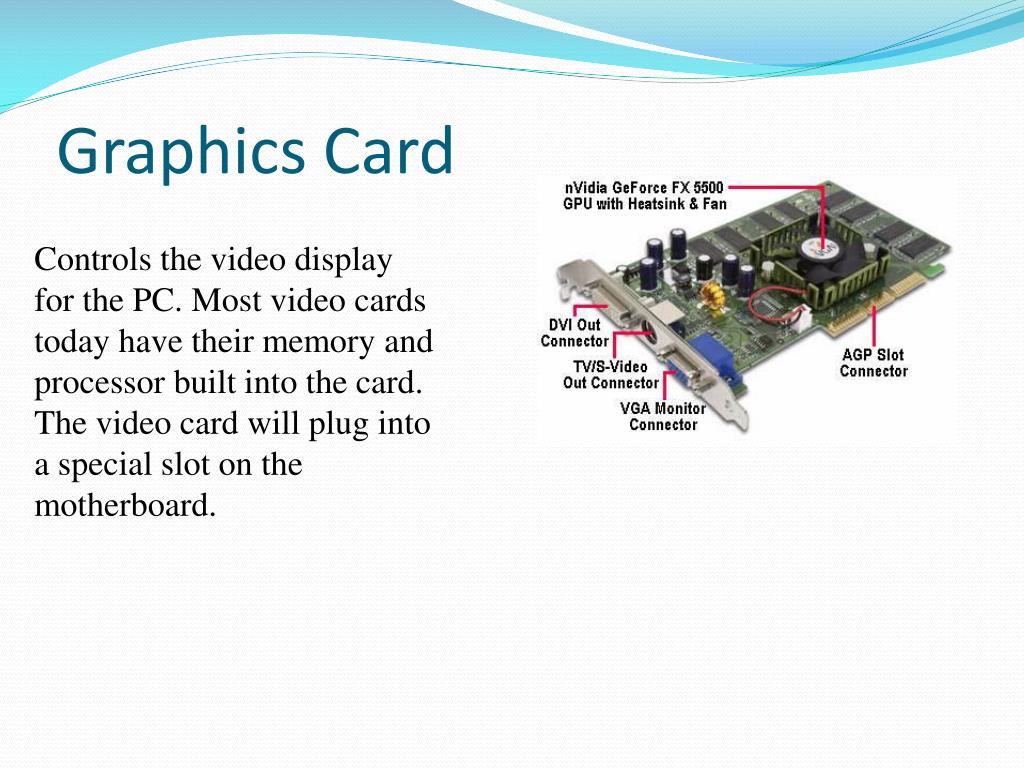 Graphics Card

Controls the video display for the PC. Most video cards today have their memory and processor built into the card. The video card will plug into a special slot on the motherboard.

nVidia GeForce FX 5500 GPU with Heatsink & Fan

DVI Out Connector

TV/S-Video Out Connector

VGA Monitor Connector

AGP Slot Connector